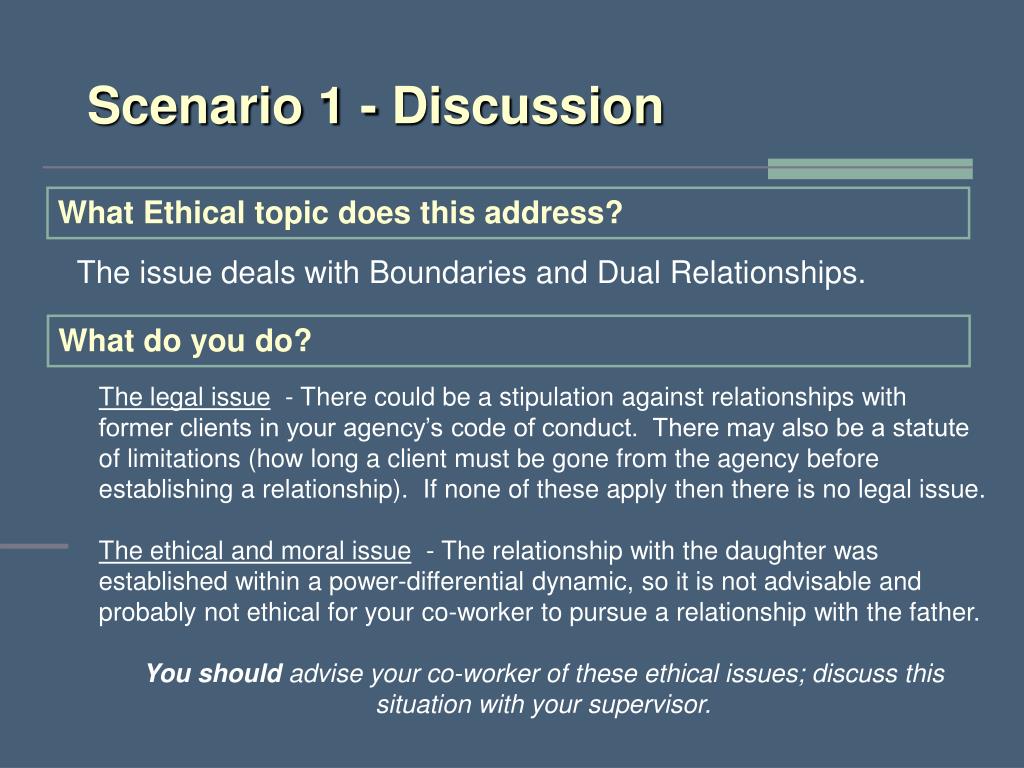 Scenario 1 - Discussion

What Ethical topic does this address?

The issue deals with Boundaries and Dual Relationships.

What do you do?

The legal issue - There could be a stipulation against relationships with former clients in your agency's code of conduct. There may also be a statute of limitations (how long a client must be gone from the agency before establishing a relationship). If none of these apply then there is no legal issue.

The ethical and moral issue - The relationship with the daughter was established within a power-differential dynamic, so it is not advisable and probably not ethical for your co-worker to pursue a relationship with the father.

You should advise your co-worker of these ethical issues; discuss this situation with your supervisor.